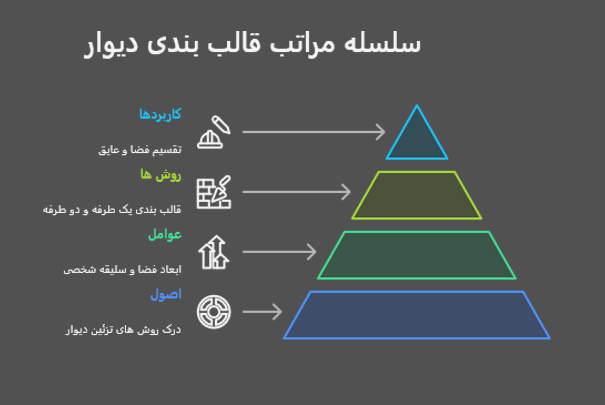 سلسله مراتب قالب بندی دیوار

کاربردها

تقسیم فضا و عایق

روش ها

قالب بندی یک طرفه و دو طرفه

عوامل

ابعاد فضا و سلیقه شخصی

اصول

درک روش های تزئین دیوار